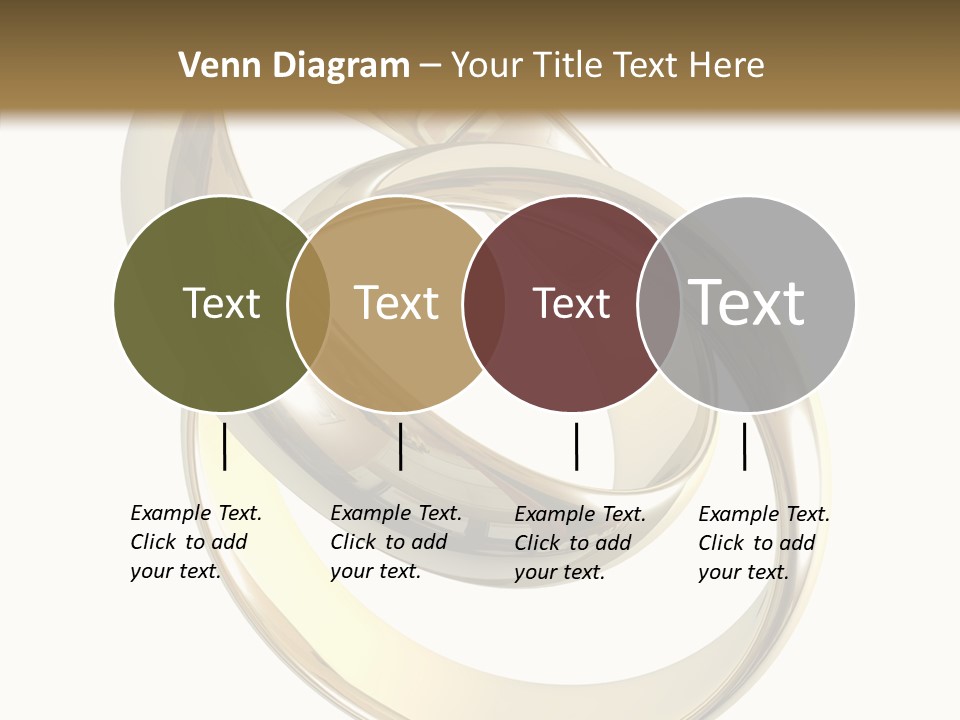 Venn Diagram – Your Title Text Here

Text

Text

Text

Text

Example Text. Click to add your text.

Example Text. Click to add your text.

Example Text. Click to add your text.

Example Text. Click to add your text.